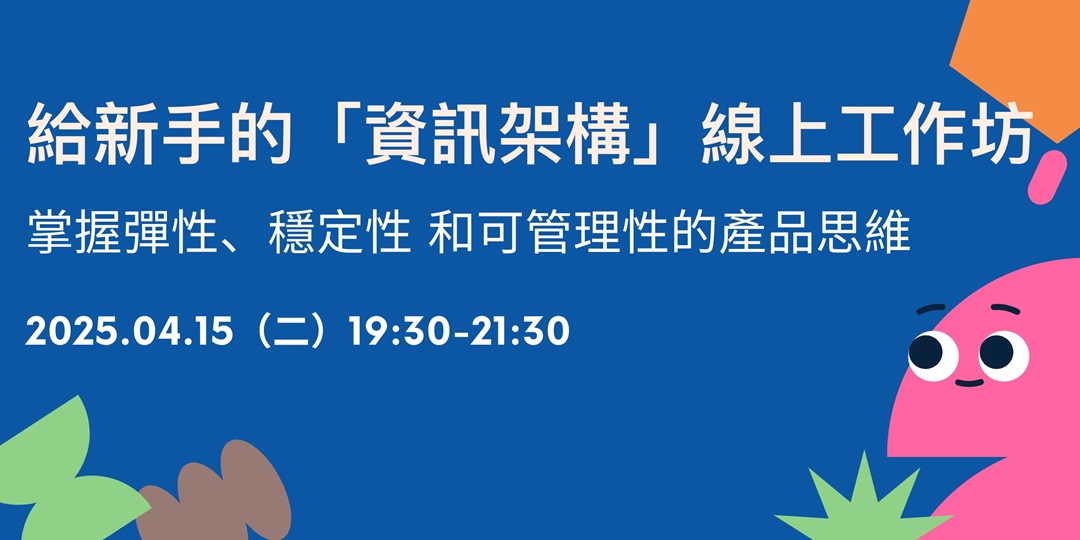 給新手的「資訊架構」線上工作坊

掌握彈性、穩定性 和可管理性的產品思維

2025.04.15（二）19:30-21:30